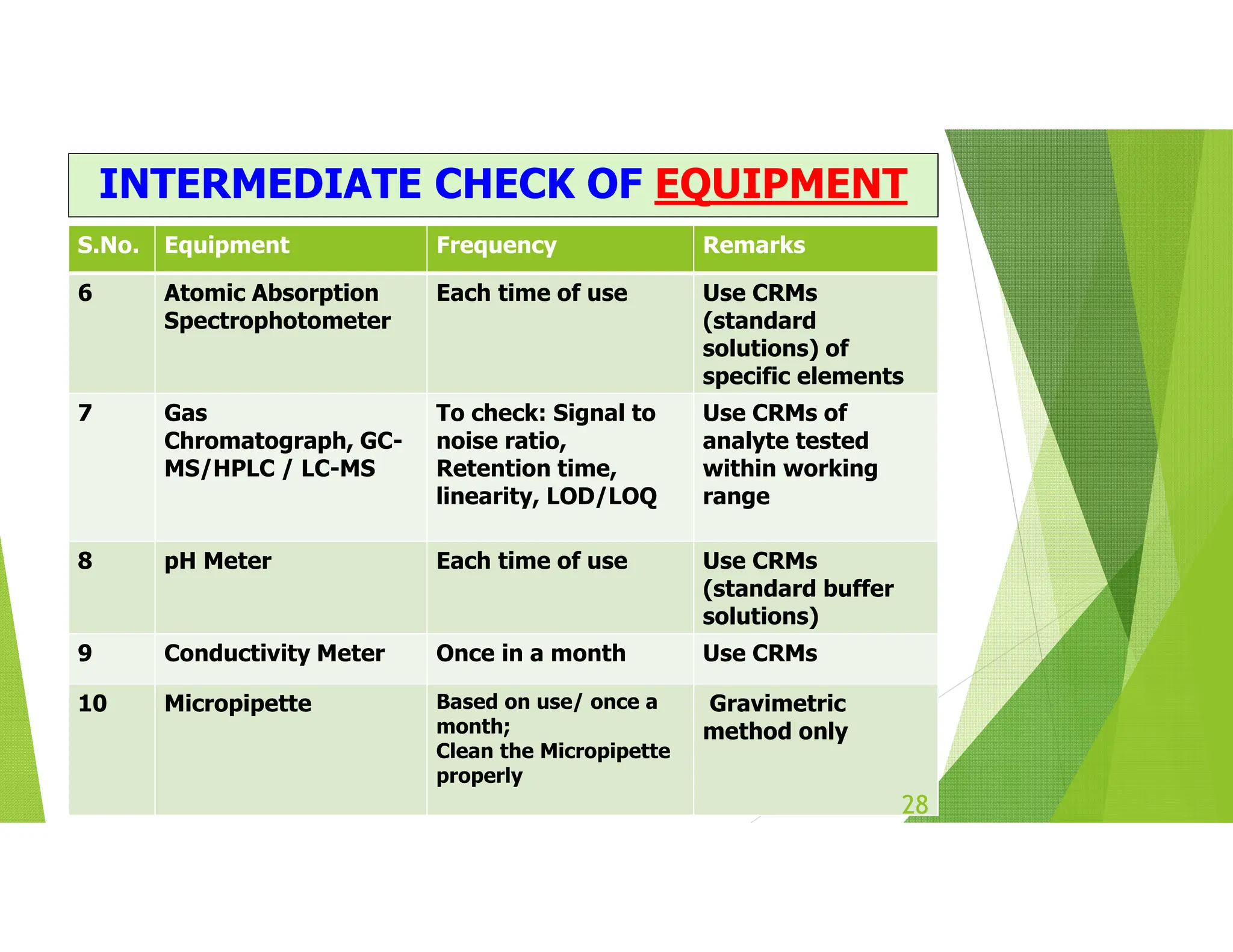 INTERMEDIATE CHECK OF EQUIPMENT

| S.No. | Equipment | Frequency | Remarks |
|---|---|---|---|
| 6 | Atomic Absorption Spectrophotometer | Each time of use | Use CRMs (standard solutions) of specific elements |
| 7 | Gas Chromatograph, GC-MS/HPLC / LC-MS | To check: Signal to noise ratio, Retention time, linearity, LOD/LOQ | Use CRMs of analyte tested within working range |
| 8 | pH Meter | Each time of use | Use CRMs (standard buffer solutions) |
| 9 | Conductivity Meter | Once in a month | Use CRMs |
| 10 | Micropipette | Based on use/ once a month; Clean the Micropipette properly | Gravimetric method only |

28